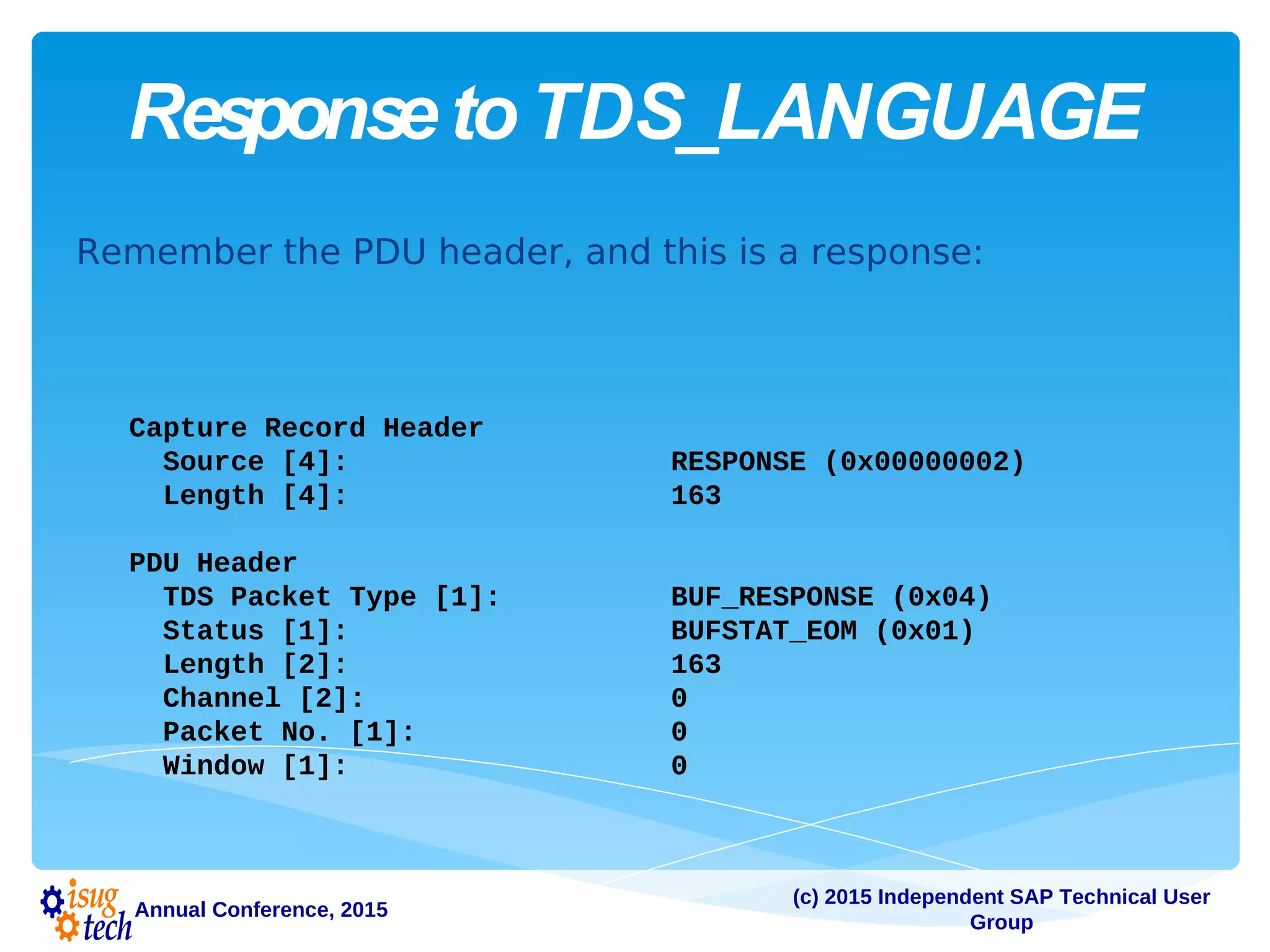 Response to TDS_LANGUAGE

Remember the PDU header, and this is a response:

Capture Record Header
Source [4]: RESPONSE (0x00000002)
Length [4]: 163

PDU Header
TDS Packet Type [1]: BUF_RESPONSE (0x04)
Status [1]: BUFSTAT_EOM (0x01)
Length [2]: 163
Channel [2]: 0
Packet No. [1]: 0
Window [1]: 0

isug tech Annual Conference, 2015

(c) 2015 Independent SAP Technical User Group